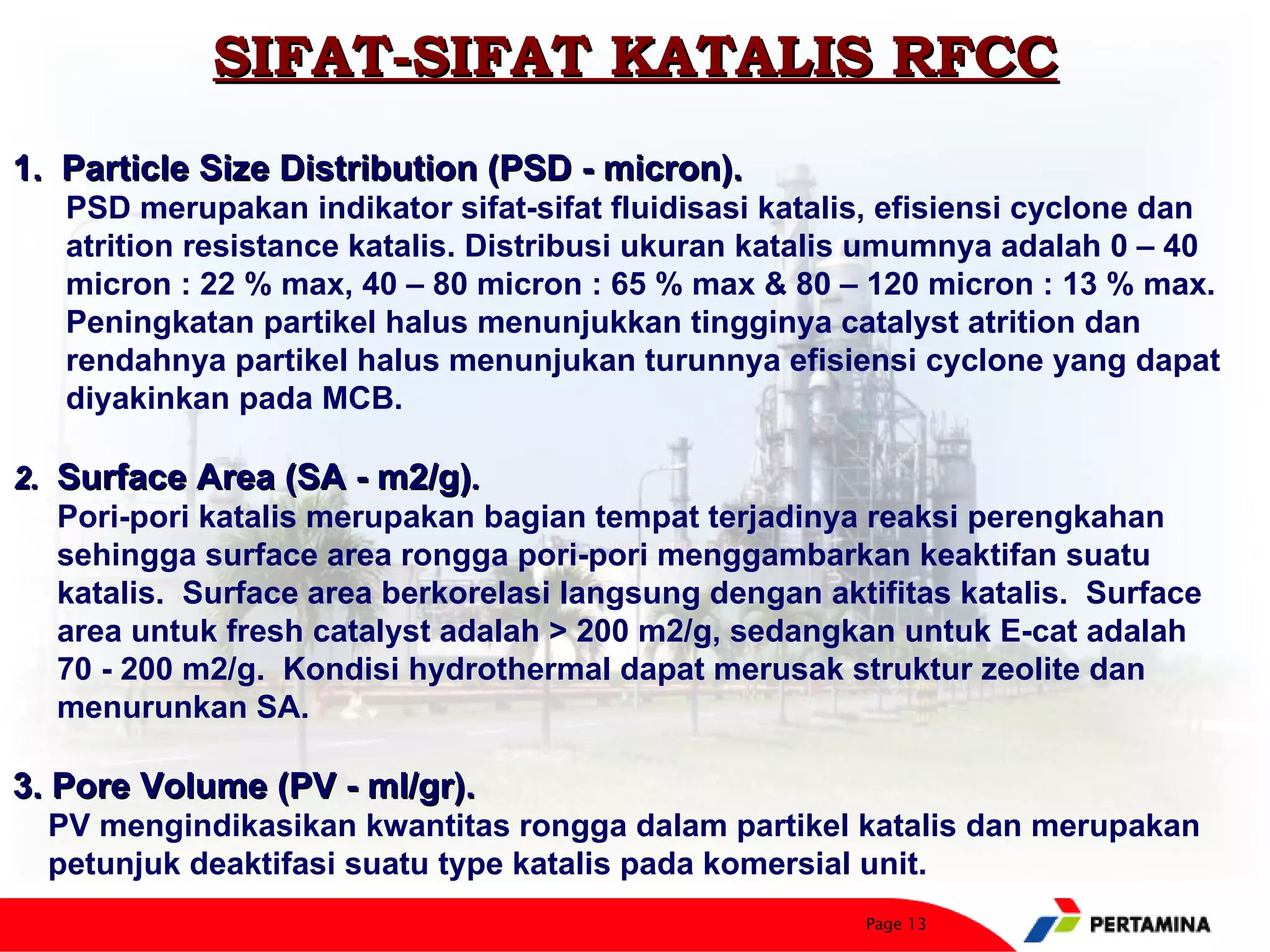 SIFAT-SIFAT KATALIS RFCC

1. Particle Size Distribution (PSD - micron).

PSD merupakan indikator sifat-sifat fluidisasi katalis, efisiensi cyclone dan atrition resistance katalis. Distribusi ukuran katalis umumnya adalah 0 – 40 micron : 22 % max, 40 – 80 micron : 65 % max & 80 – 120 micron : 13 % max. Peningkatan partikel halus menunjukkan tingginya catalyst atrition dan rendahnya partikel halus menunjukan turunnya efisiensi cyclone yang dapat diyakinkan pada MCB.

2. Surface Area (SA - m2/g).

Pori-pori katalis merupakan bagian tempat terjadinya reaksi perengkahan sehingga surface area rongga pori-pori menggambarkan keaktifan suatu katalis. Surface area berkorelasi langsung dengan aktifitas katalis. Surface area untuk fresh catalyst adalah > 200 m2/g, sedangkan untuk E-cat adalah 70 - 200 m2/g. Kondisi hydrothermal dapat merusak struktur zeolite dan menurunkan SA.

3. Pore Volume (PV - ml/gr).

PV mengindikasikan kwantitas rongga dalam partikel katalis dan merupakan petunjuk deaktifasi suatu type katalis pada komersial unit.

Page 13

PERTAMINA